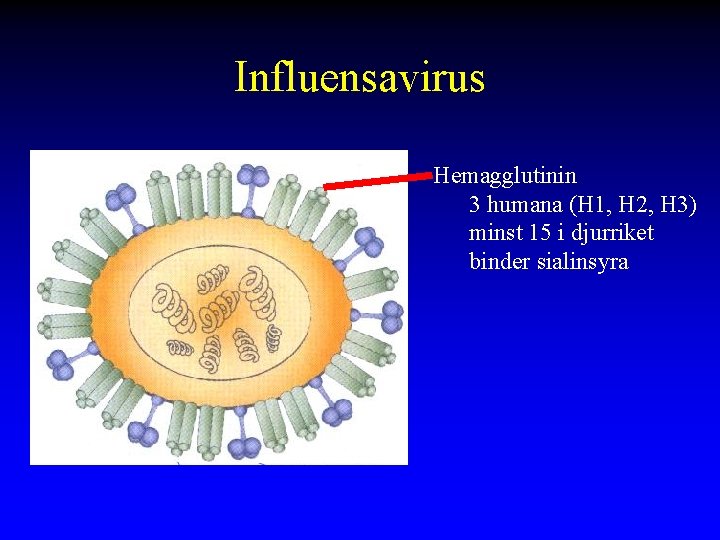 Influensavirus

Hemagglutinin
3 humana (H1, H2, H3)
minst 15 i djurriket
binder sialinsyra